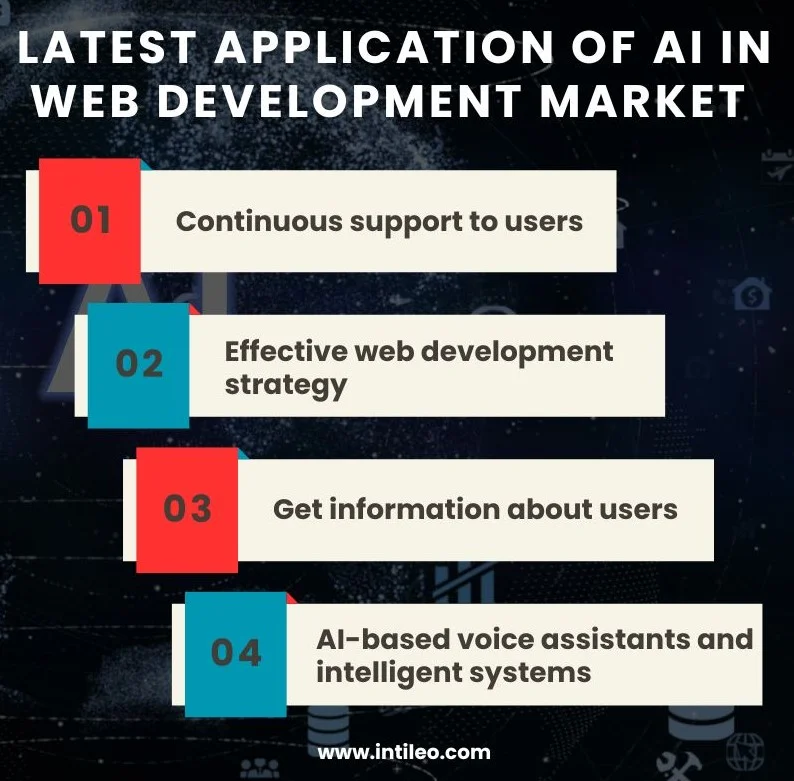 LATEST APPLICATION OF AI IN WEB DEVELOPMENT MARKET

01 Continuous support to users

02 Effective web development strategy

03 Get information about users

04 AI-based voice assistants and intelligent systems

www.intileo.com